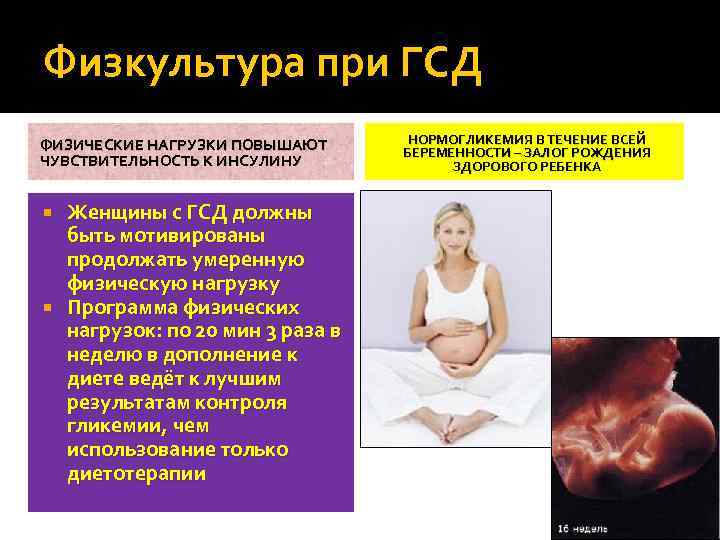 Физкультура при ГСД

ФИЗИЧЕСКИЕ НАГРУЗКИ ПОВЫШАЮТ ЧУВСТВИТЕЛЬНОСТЬ К ИНСУЛИНУ

НОРМОГЛИКЕМИЯ В ТЕЧЕНИЕ ВСЕЙ БЕРЕМЕННОСТИ – ЗАЛОГ РОЖДЕНИЯ ЗДОРОВОГО РЕБЕНКА

Женщины с ГСД должны быть мотивированы продолжать умеренную физическую нагрузку

Программа физических нагрузок: по 20 мин 3 раза в неделю в дополнение к диете ведёт к лучшим результатам контроля гликемии, чем использование только диетотерапии

16 недель